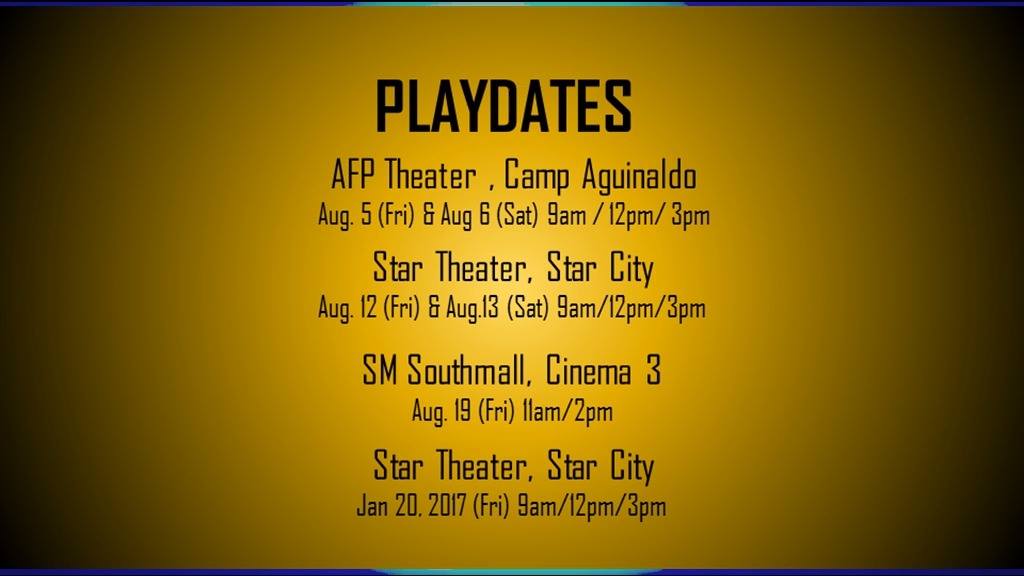 PLAYDATES

AFP Theater , Camp Aguinaldo
Aug. 5 (Fri) & Aug 6 (Sat) 9am / 12pm/ 3pm

Star Theater, Star City
Aug. 12 (Fri) & Aug.13 (Sat) 9am/12pm/3pm

SM Southmall, Cinema 3
Aug. 19 (Fri) 11am/2pm

Star Theater, Star City
Jan 20, 2017 (Fri) 9am/12pm/3pm